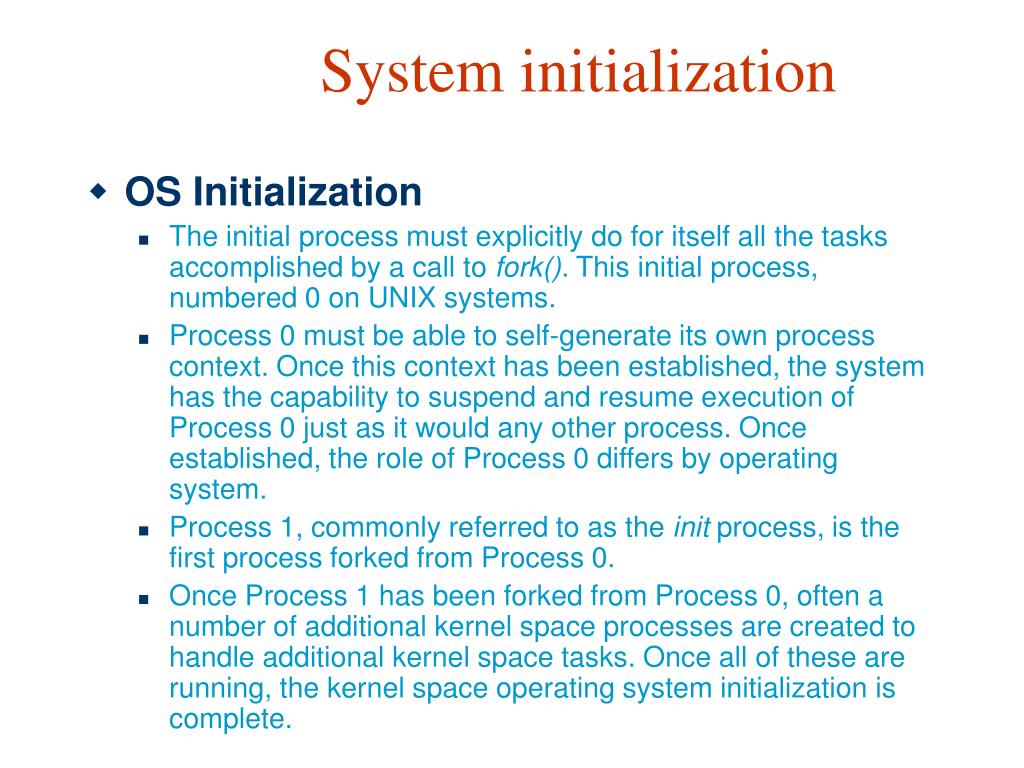 System initialization

OS Initialization

The initial process must explicitly do for itself all the tasks accomplished by a call to fork(). This initial process, numbered 0 on UNIX systems.

Process 0 must be able to self-generate its own process context. Once this context has been established, the system has the capability to suspend and resume execution of Process 0 just as it would any other process. Once established, the role of Process 0 differs by operating system.

Process 1, commonly referred to as the init process, is the first process forked from Process 0.

Once Process 1 has been forked from Process 0, often a number of additional kernel space processes are created to handle additional kernel space tasks. Once all of these are running, the kernel space operating system initialization is complete.